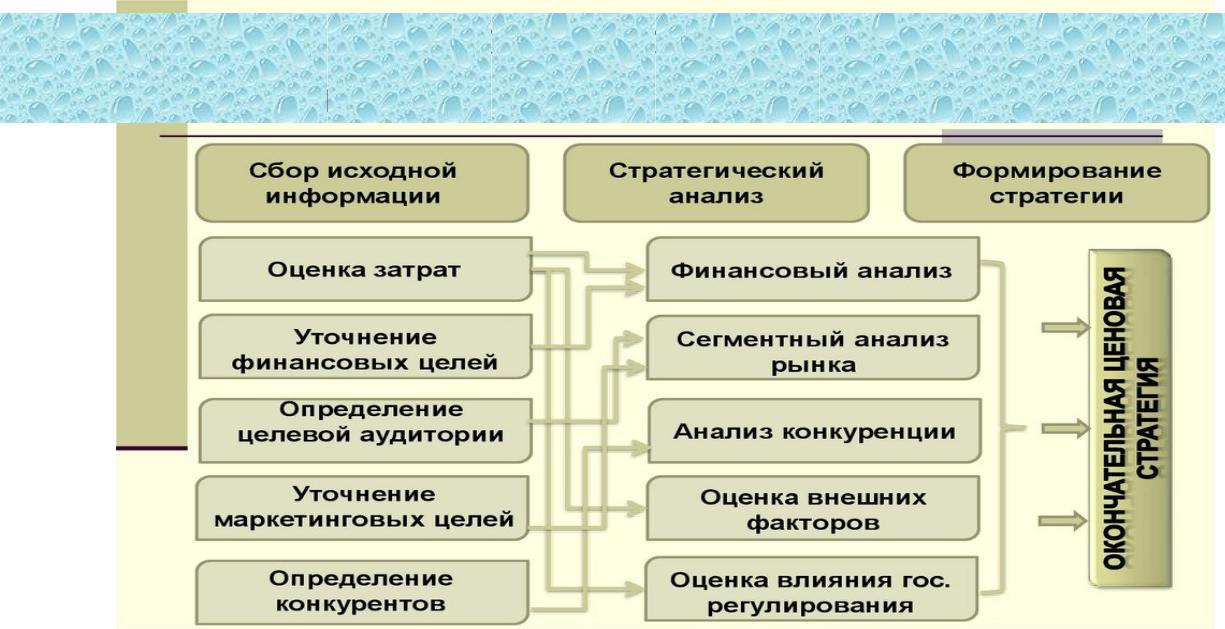 Сбор исходной информации

Стратегический анализ

Формирование стратегии

Оценка затрат

Уточнение финансовых целей

Определение целевой аудитории

Уточнение маркетинговых целей

Определение конкурентов

Финансовый анализ

Сегментный анализ рынка

Анализ конкуренции

Оценка внешних факторов

Оценка влияния гос. регулирования

ОКОНЧАТЕЛЬНАЯ ЦЕНОВАЯ СТРАТЕГИЯ